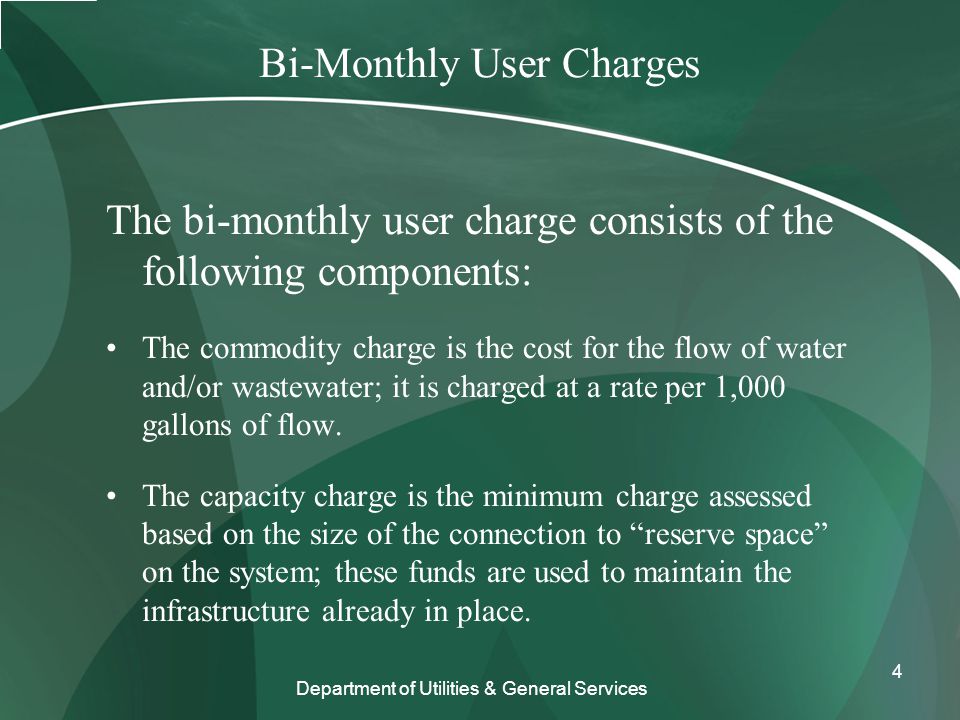 Bi-Monthly User Charges

The bi-monthly user charge consists of the following components:

• The commodity charge is the cost for the flow of water and/or wastewater; it is charged at a rate per 1,000 gallons of flow.

• The capacity charge is the minimum charge assessed based on the size of the connection to “reserve space” on the system; these funds are used to maintain the infrastructure already in place.

Department of Utilities & General Services

4